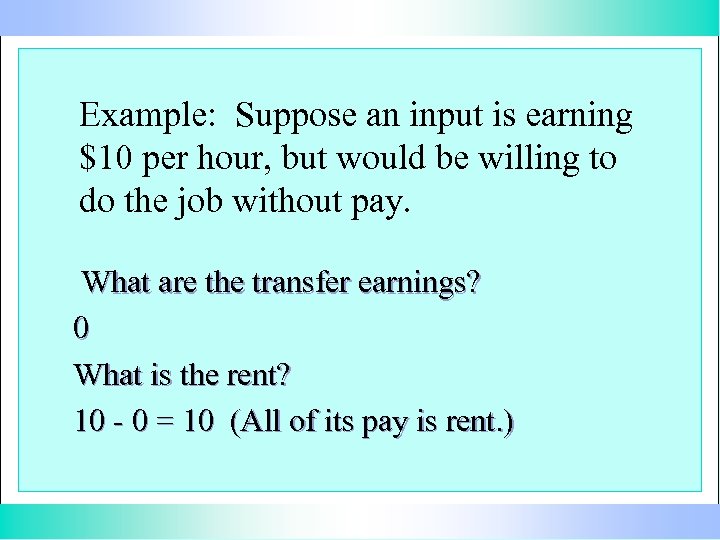 Example: Suppose an input is earning \$10 per hour, but would be willing to do the job without pay.

What are the transfer earnings?

0

What is the rent?

10 - 0 = 10 (All of its pay is rent.)